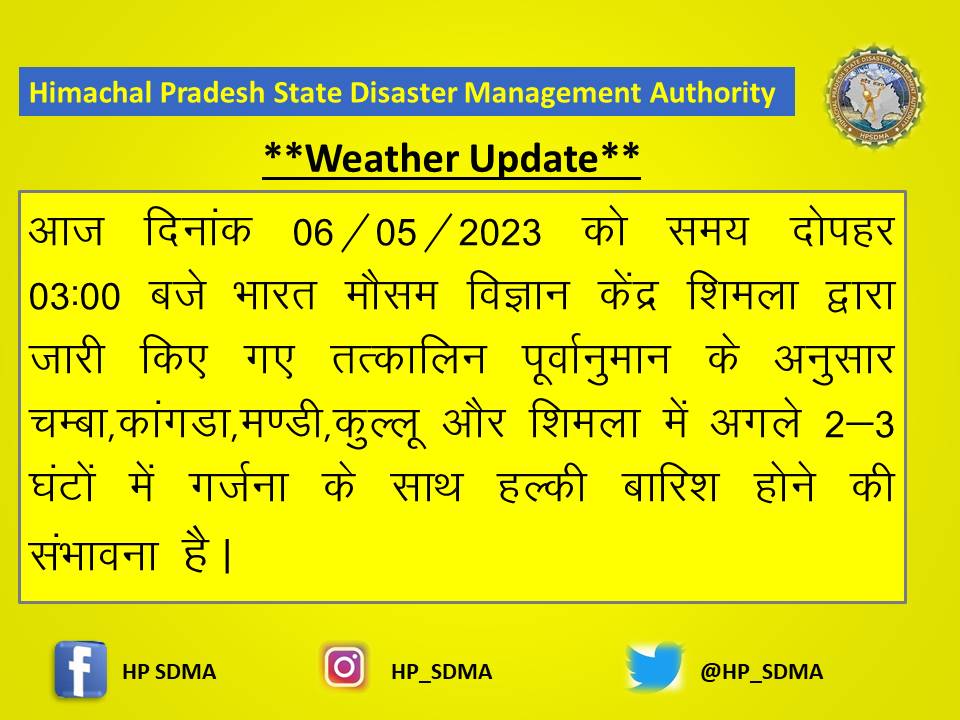 Himachal Pradesh State Disaster Management Authority

**Weather Update**

आज दिनांक 06/05/2023 को समय दोपहर 03:00 बजे भारत मौसम विज्ञान केंद्र शिमला द्वारा जारी किए गए तत्कालिन पूर्वानुमान के अनुसार चम्बा,कांगडा,मण्डी,कुल्लू और शिमला में अगले 2–3 घंटों में गर्जना के साथ हल्की बारिश होने की संभावना है।

HP SDMA

HP_SDMA

@HP_SDMA